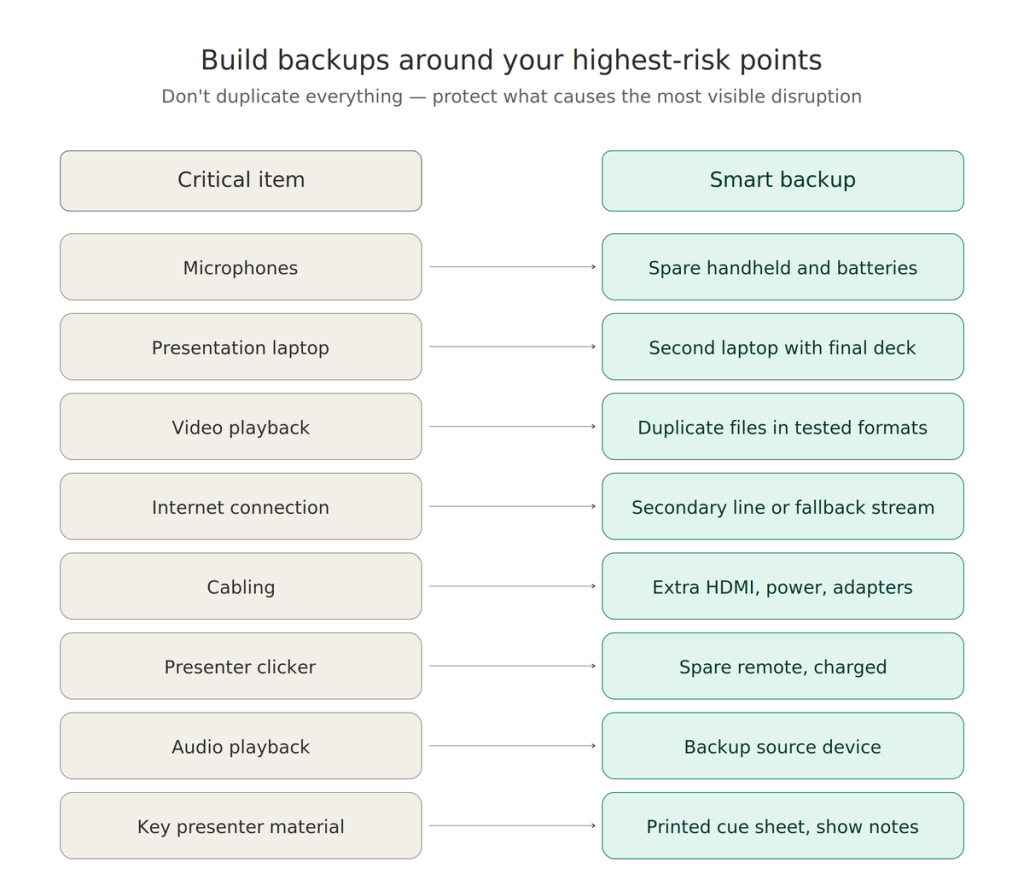 Build backups around your highest-risk points
Don't duplicate everything — protect what causes the most visible disruption

| Critical item | Smart backup |
|---|---|
| Microphones | Spare handheld and batteries |
| Presentation laptop | Second laptop with final deck |
| Video playback | Duplicate files in tested formats |
| Internet connection | Secondary line or fallback stream |
| Cabling | Extra HDMI, power, adapters |
| Presenter clicker | Spare remote, charged |
| Audio playback | Backup source device |
| Key presenter material | Printed cue sheet, show notes |